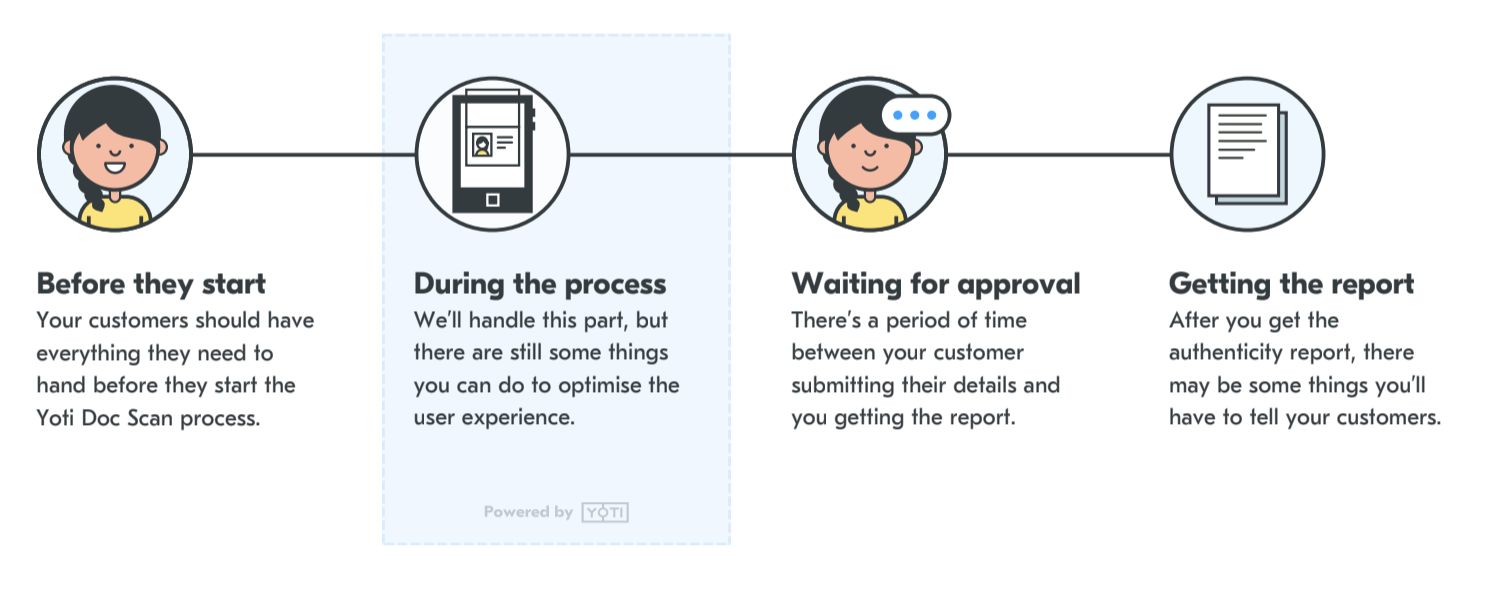 Before they start
Your customers should have everything they need to hand before they start the Yoti Doc Scan process.

During the process
We'll handle this part, but there are still some things you can do to optimise the user experience.

Powered by YOTI

Waiting for approval
There's a period of time between your customer submitting their details and you getting the report.

Getting the report
After you get the authenticity report, there may be some things you'll have to tell your customers.